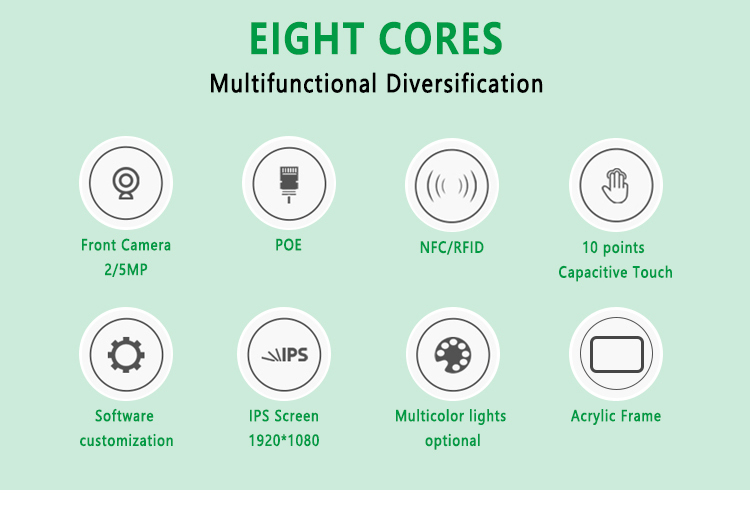 EIGHT CORES
Multifunctional Diversification

Front Camera 2/5MP

POE

NFC/RFID

10 points Capacitive Touch

Software customization

IPS

IPS Screen 1920*1080

Multicolor lights optional

Acrylic Frame